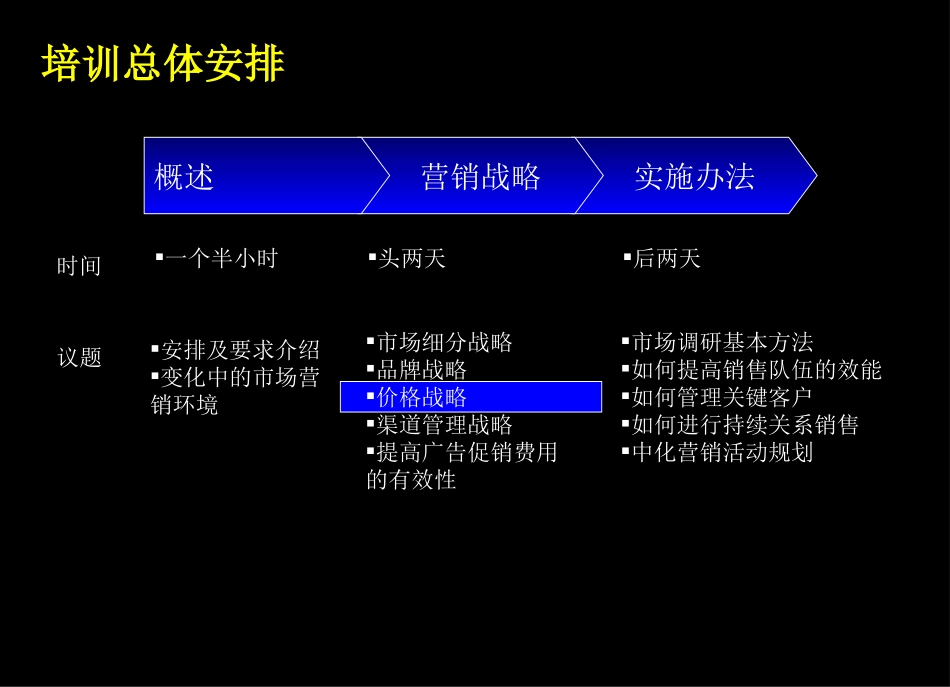 培训总体安排

概述

营销战略

实施办法

时间

▪一个半小时

▪头两天

▪后两天

议题

▪安排及要求介绍
▪变化中的市场营销环境

▪市场细分战略
▪品牌战略
▪价格战略
▪渠道管理战略
▪提高广告促销费用的有效性

▪市场调研基本方法
▪如何提高销售队伍的效能
▪如何管理关键客户
▪如何进行持续关系销售
▪中化营销活动规划